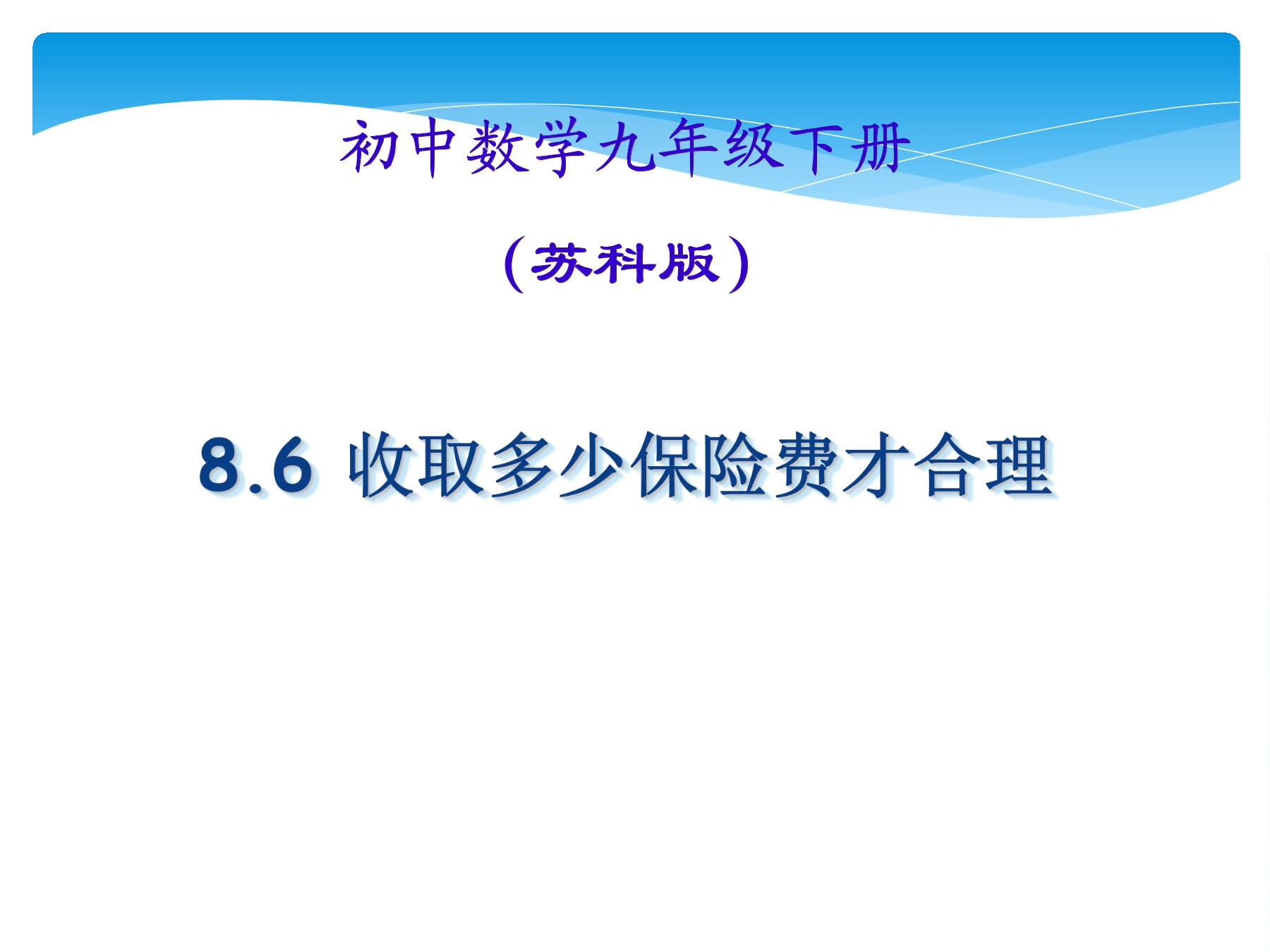 初中数学九年级下册

（苏科版）

8.6 收取多少保险费才合理